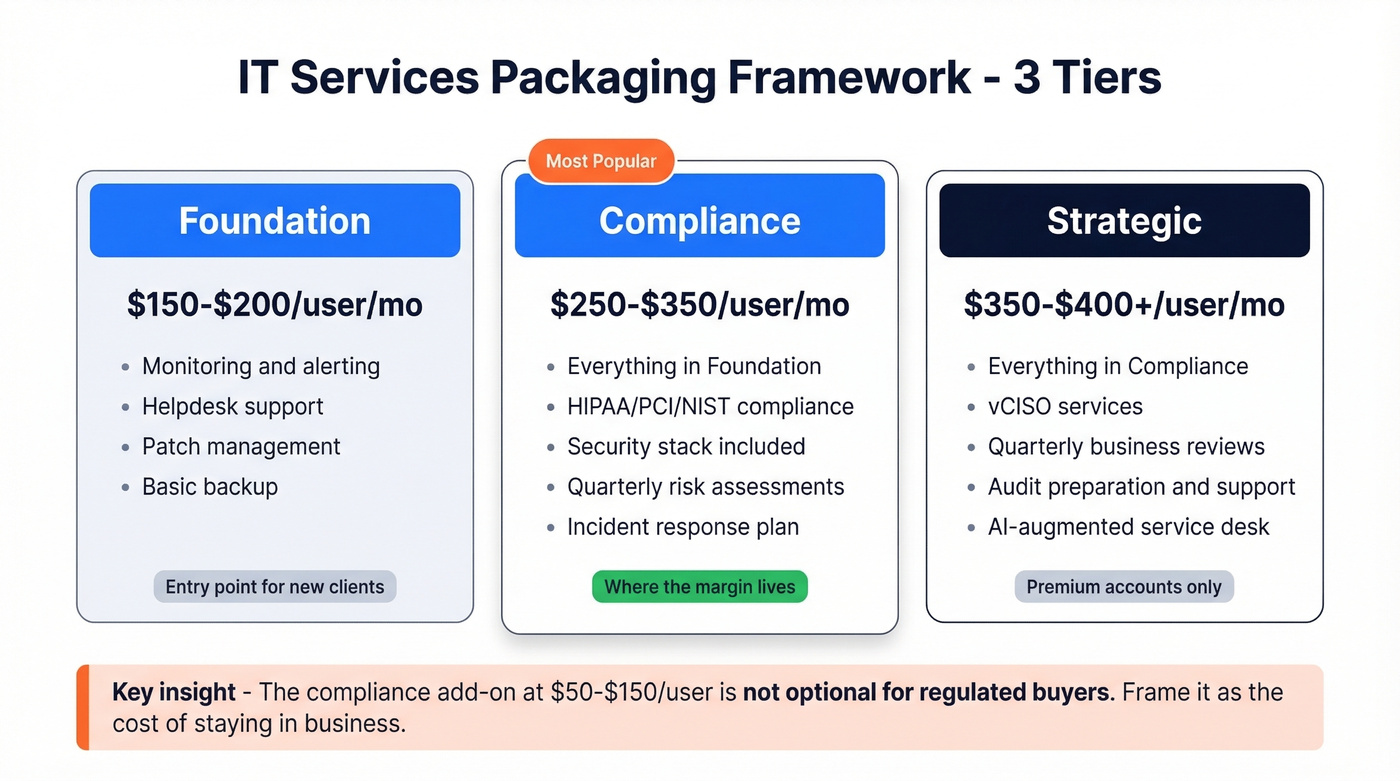 IT Services Packaging Framework - 3 Tiers

Foundation

\$150-\$200/user/mo

- Monitoring and alerting
- Helpdesk support
- Patch management
- Basic backup

Entry point for new clients

Most Popular

Compliance

\$250-\$350/user/mo

- Everything in Foundation
- HIPAA/PCI/NIST compliance
- Security stack included
- Quarterly risk assessments
- Incident response plan

Where the margin lives

Strategic

\$350-\$400+/user/mo

- Everything in Compliance
- vCISO services
- Quarterly business reviews
- Audit preparation and support
- AI-augmented service desk

Premium accounts only

**Key insight** - The compliance add-on at \$50-\$150/user is **not optional for regulated buyers**. Frame it as the cost of staying in business.